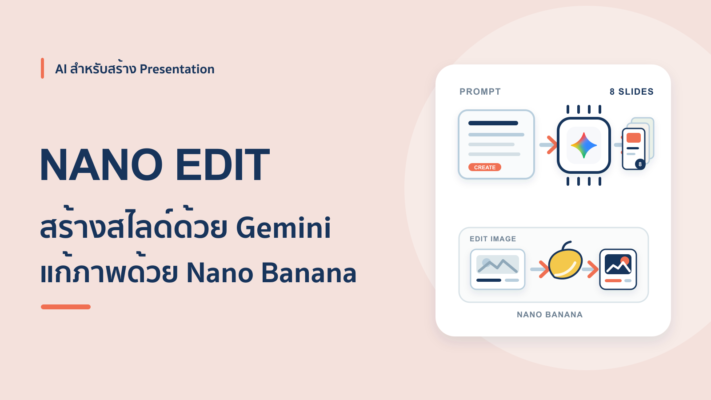 AI สำหรับสร้าง Presentation

NANO EDIT

สร้างสไลด์ด้วย Gemini
แก้ภาพด้วย Nano Banana

PROMPT

8 SLIDES

CREATE

8

EDIT IMAGE

NANO BANANA